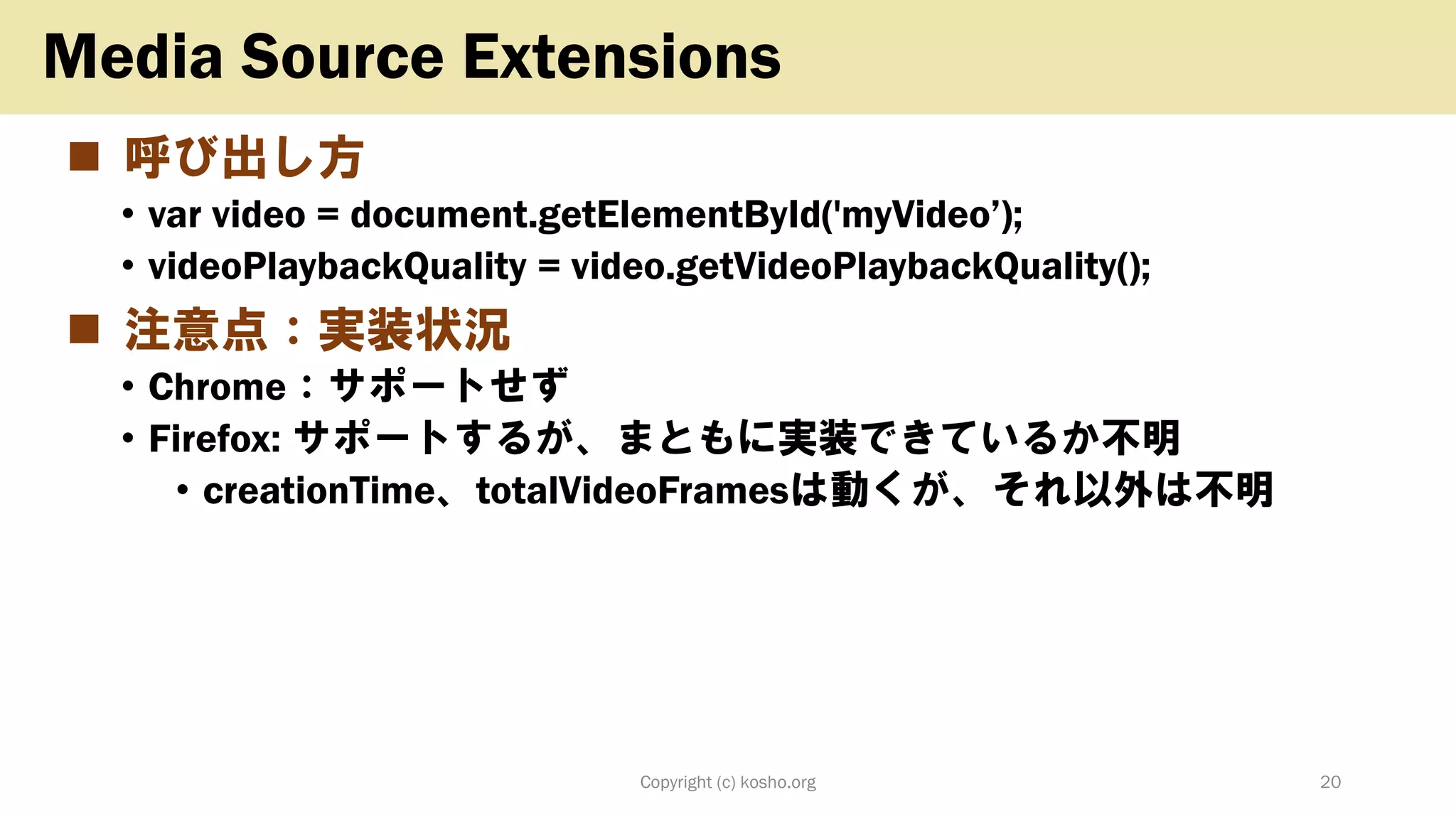 Media Source Extensions

■ 呼び出し方
• var video = document.getElementById('myVideo’);
• videoPlaybackQuality = video.getVideoPlaybackQuality();

■ 注意点：実装状況
• Chrome：サポートせず
• Firefox: サポートするが、まともに実装できているか不明
• creationTime、totalVideoFramesは動くが、それ以外は不明

Copyright (c) kosho.org

20